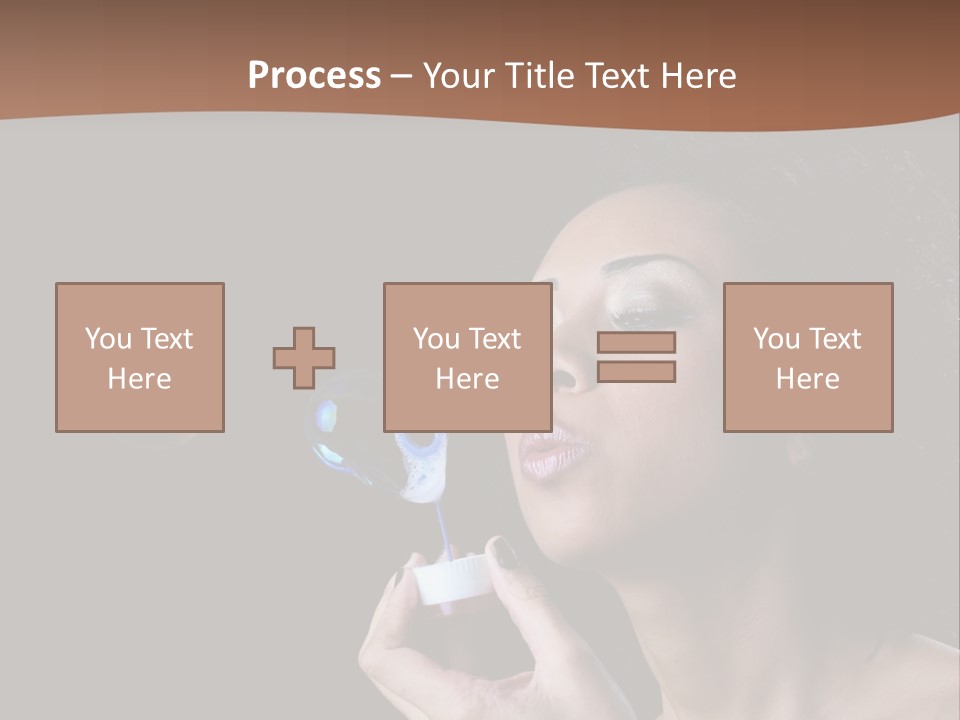 Process – Your Title Text Here

You Text Here

You Text Here

You Text Here